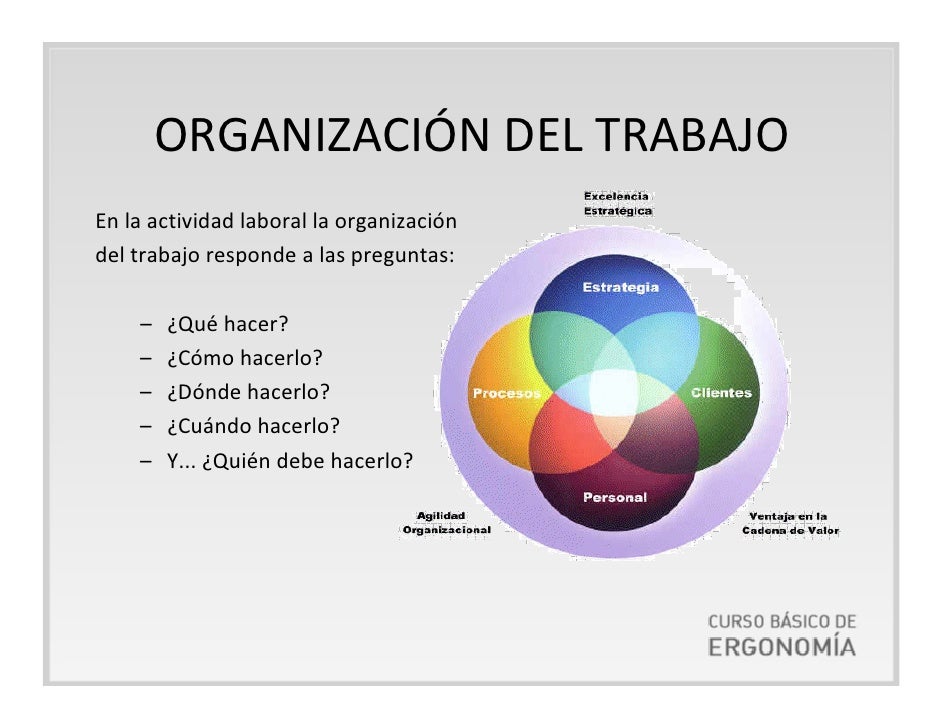 ORGANIZACIÓN DEL TRABAJO

En la actividad laboral la organización del trabajo responde a las preguntas:

– ¿Qué hacer?
– ¿Cómo hacerlo?
– ¿Dónde hacerlo?
– ¿Cuándo hacerlo?
– Y... ¿Quién debe hacerlo?

Excelencia Estratégica

Estrategia

Procesos

Clientes

Personal

Agilidad Organizacional

Ventaja en la Cadena de Valor

CURSO BÁSICO DE
ERGONOMÍA